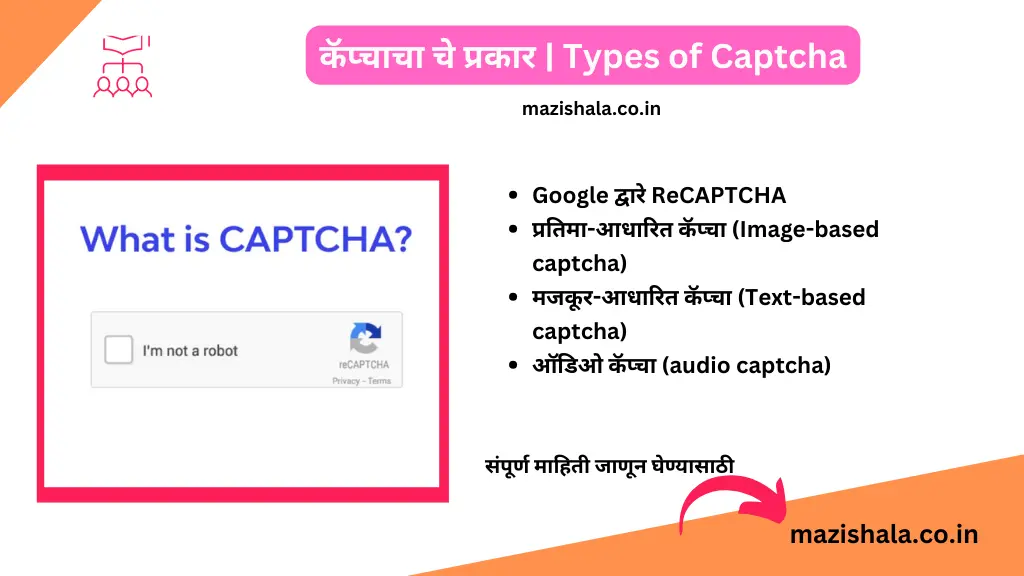 कॅप्चाचा चे प्रकार | Types of Captcha

mazishala.co.in

What is CAPTCHA?

I'm not a robot

reCAPTCHA
Privacy - Terms

- Google द्वारे ReCAPTCHA
- प्रतिमा-आधारित कॅप्चा (Image-based captcha)
- मजकूर-आधारित कॅप्चा (Text-based captcha)
- ऑडिओ कॅप्चा (audio captcha)

संपूर्ण माहिती जाणून घेण्यासाठी

mazishala.co.in